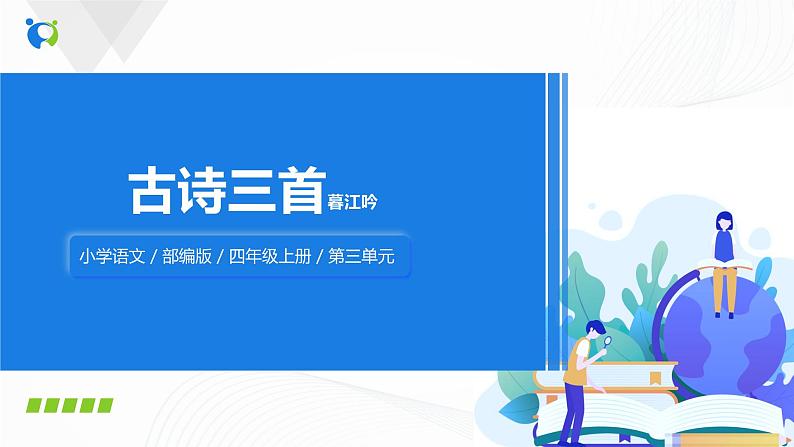 古诗三首 暮江吟

小学语文 / 部编版 / 四年级上册 / 第三单元